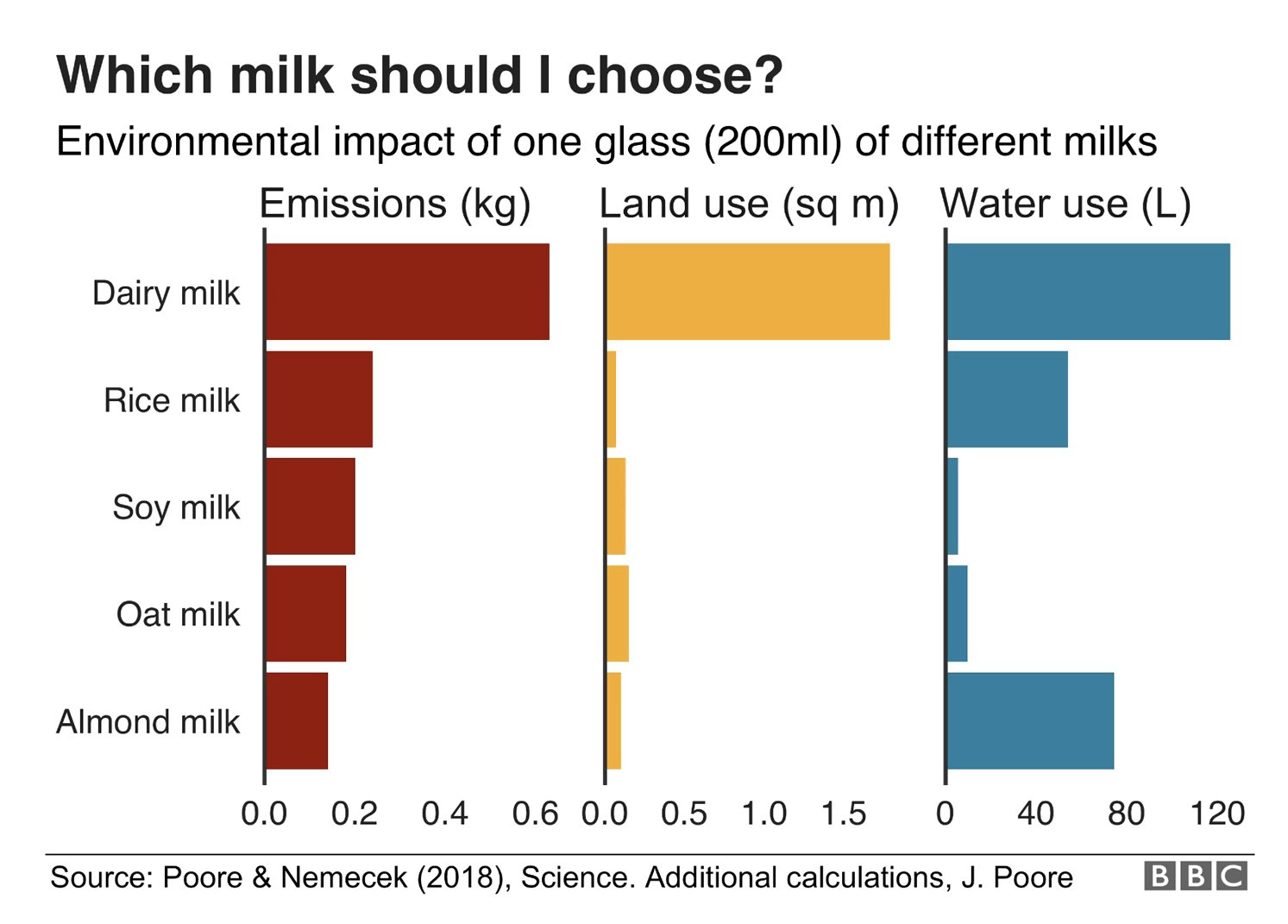 Which milk should I choose?

Environmental impact of one glass (200ml) of different milks

Emissions (kg)

Land use (sq m)

Water use (L)

Dairy milk

Rice milk

Soy milk

Oat milk

Almond milk

0.0 0.2 0.4 0.6

0.0 0.5 1.0 1.5

0 40 80 120

Source: Poore & Nemecek (2018), Science. Additional calculations, J. Poore

BBC